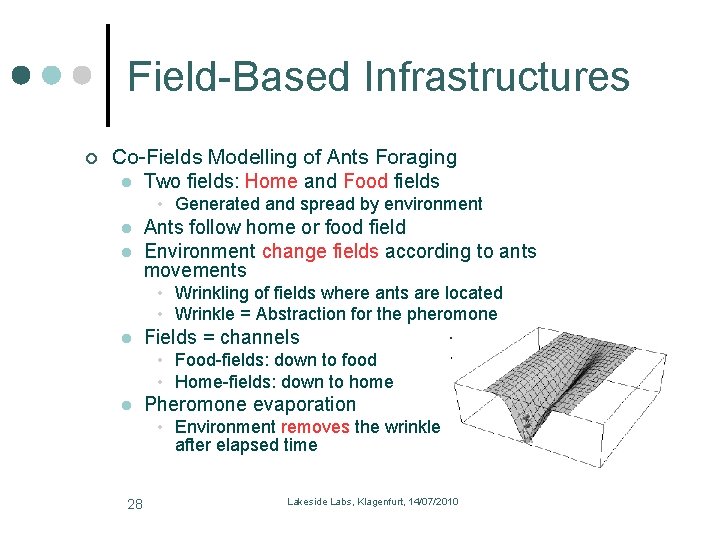 Field-Based Infrastructures

Co-Fields Modelling of Ants Foraging
Two fields: Home and Food fields
Generated and spread by environment
Ants follow home or food field
Environment change fields according to ants movements
Wrinkling of fields where ants are located
Wrinkle = Abstraction for the pheromone
Fields = channels
Food-fields: down to food
Home-fields: down to home
Pheromone evaporation
Environment removes the wrinkle after elapsed time

28

Lakeside Labs, Klagenfurt, 14/07/2010